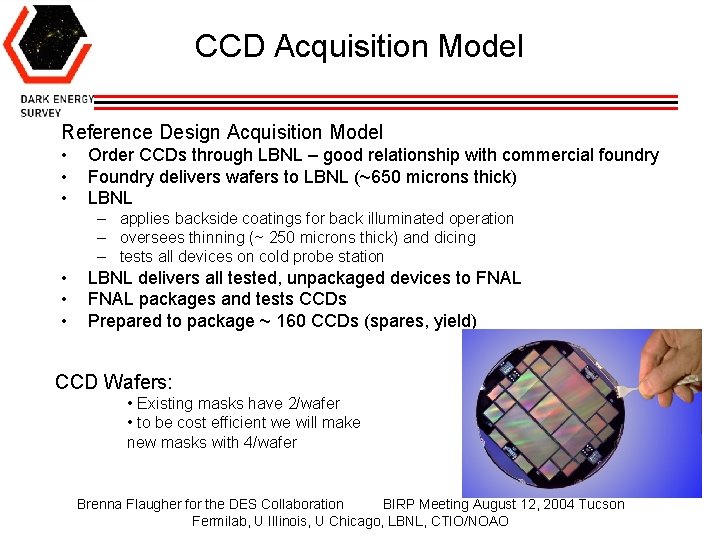 DARK ENERGY SURVEY

CCD Acquisition Model

Reference Design Acquisition Model
• Order CCDs through LBNL – good relationship with commercial foundry
• Foundry delivers wafers to LBNL (~650 microns thick)
• LBNL
– applies backside coatings for back illuminated operation
– oversees thinning (~ 250 microns thick) and dicing
– tests all devices on cold probe station
• LBNL delivers all tested, unpackaged devices to FNAL
• FNAL packages and tests CCDs
• Prepared to package ~ 160 CCDs (spares, yield)

CCD Wafers:
• Existing masks have 2/wafer
• to be cost efficient we will make new masks with 4/wafer

Brenna Flaugher for the DES Collaboration BIRP Meeting August 12, 2004 Tucson
Fermilab, U Illinois, U Chicago, LBNL, CTIO/NOAO